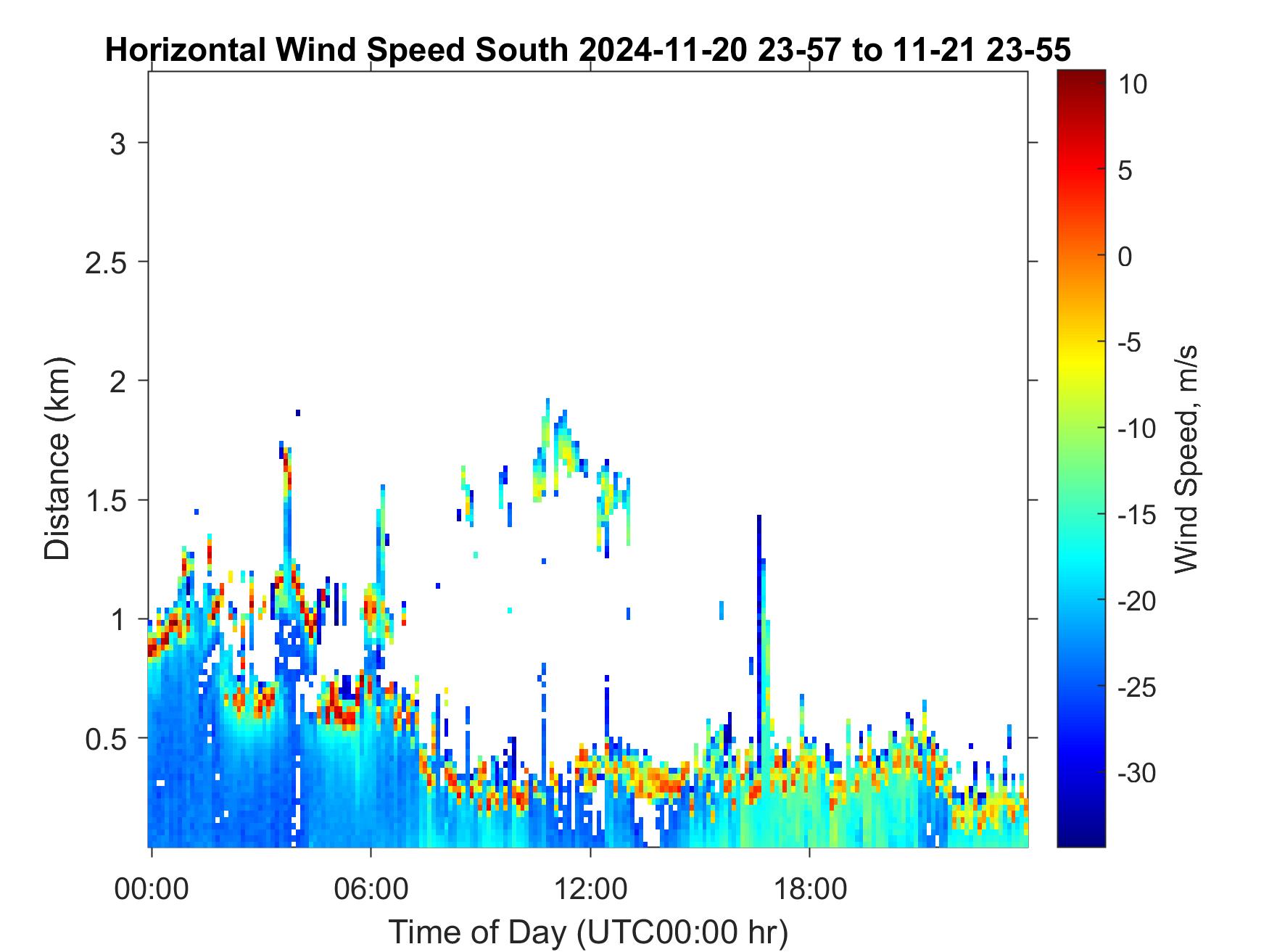 Horizontal Wind Speed South 2024-11-20 23-57 to 11-21 23-55

Distance (km)

3
2.5
2
1.5
1
0.5

00:00
06:00
12:00
18:00

Time of Day (UTC00:00 hr)

10
5
0
-5
-10
-15
-20
-25
-30

Wind Speed, m/s